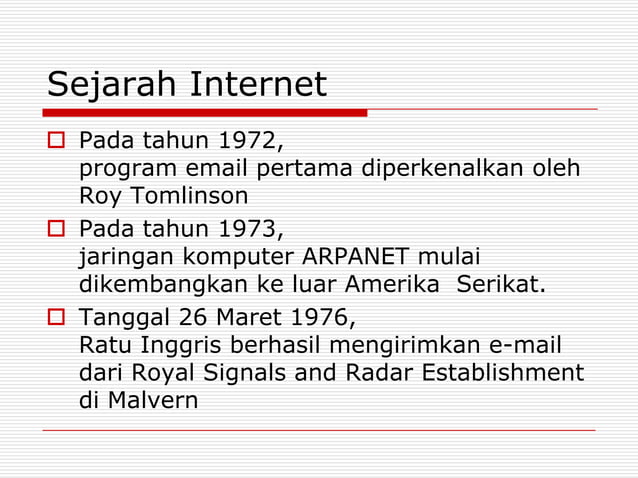 Sejarah Internet

Pada tahun 1972,
program email pertama diperkenalkan oleh Roy Tomlinson

Pada tahun 1973,
jaringan komputer ARPANET mulai dikembangkan ke luar Amerika  Serikat.

Tanggal 26 Maret 1976,
Ratu Inggris berhasil mengirimkan e-mail dari Royal Signals and Radar Establishment di Malvern